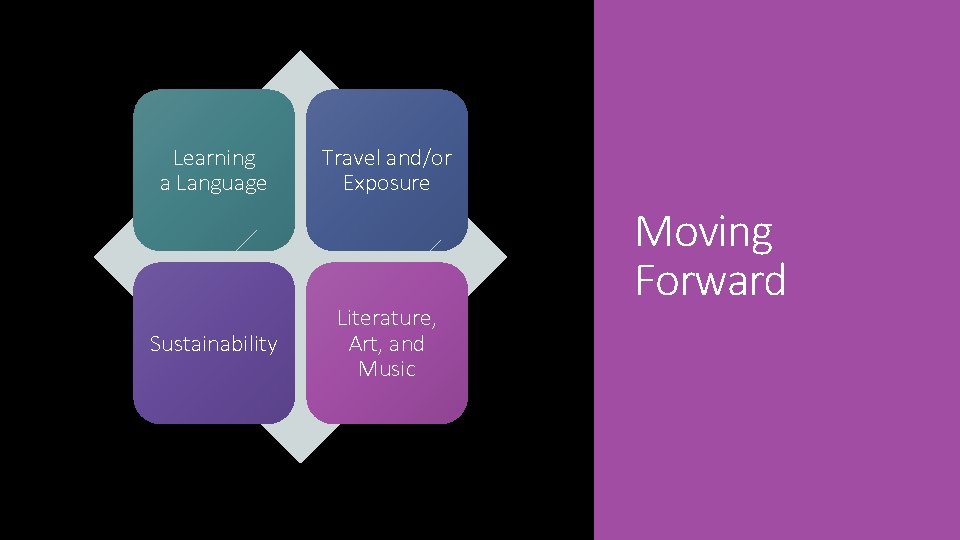 Learning a Language

Travel and/or Exposure

Sustainability

Literature, Art, and Music

Moving Forward